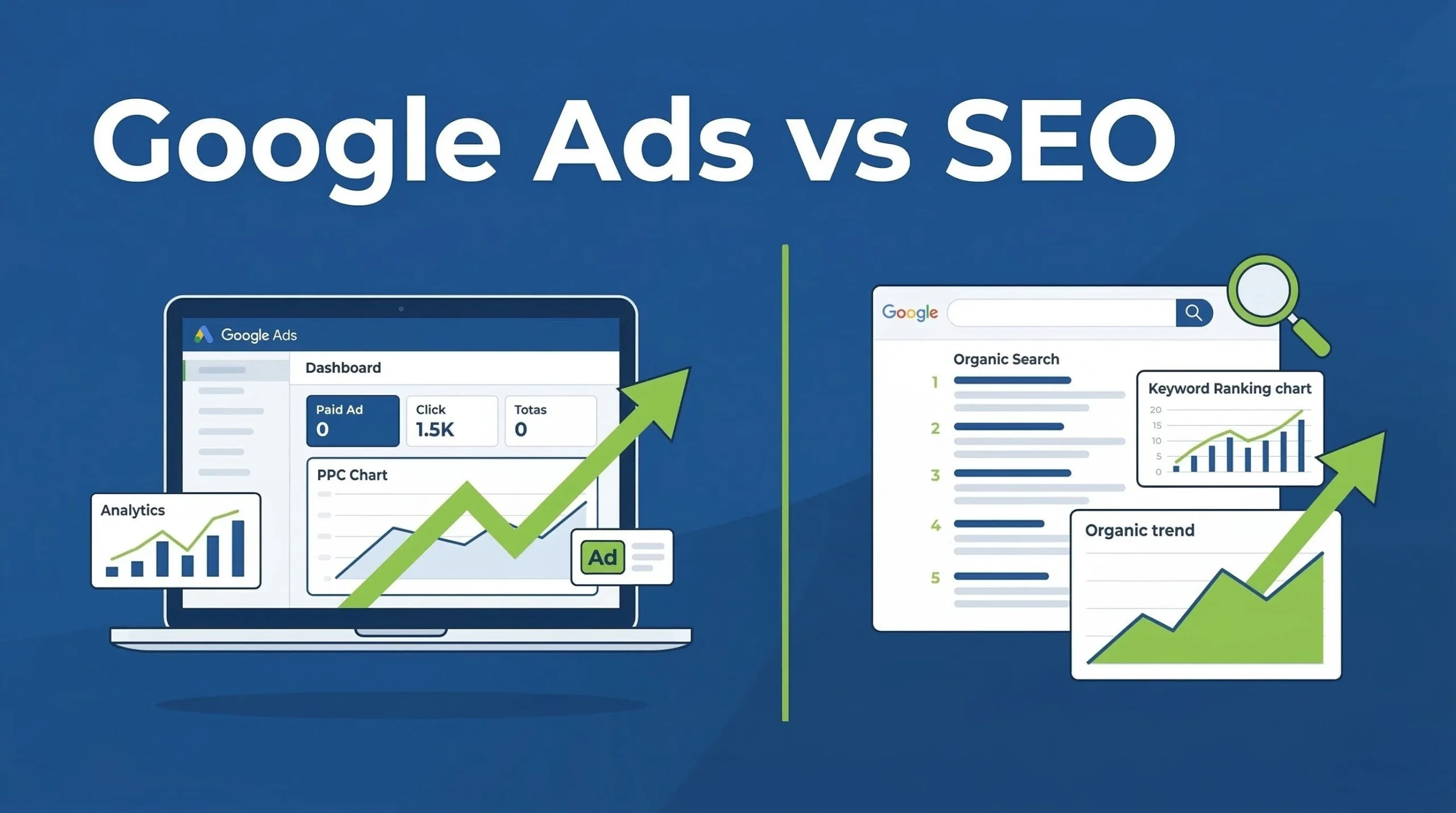 Google Ads vs SEO

Google Ads

Dashboard

Paid Ad
0

Click
1.5K

Totas
0

PPC Chart

Analytics

Ad

Google

Organic Search

1

2

3

4

5

Keyword Ranking chart

20
15
10
5
0

Organic trend